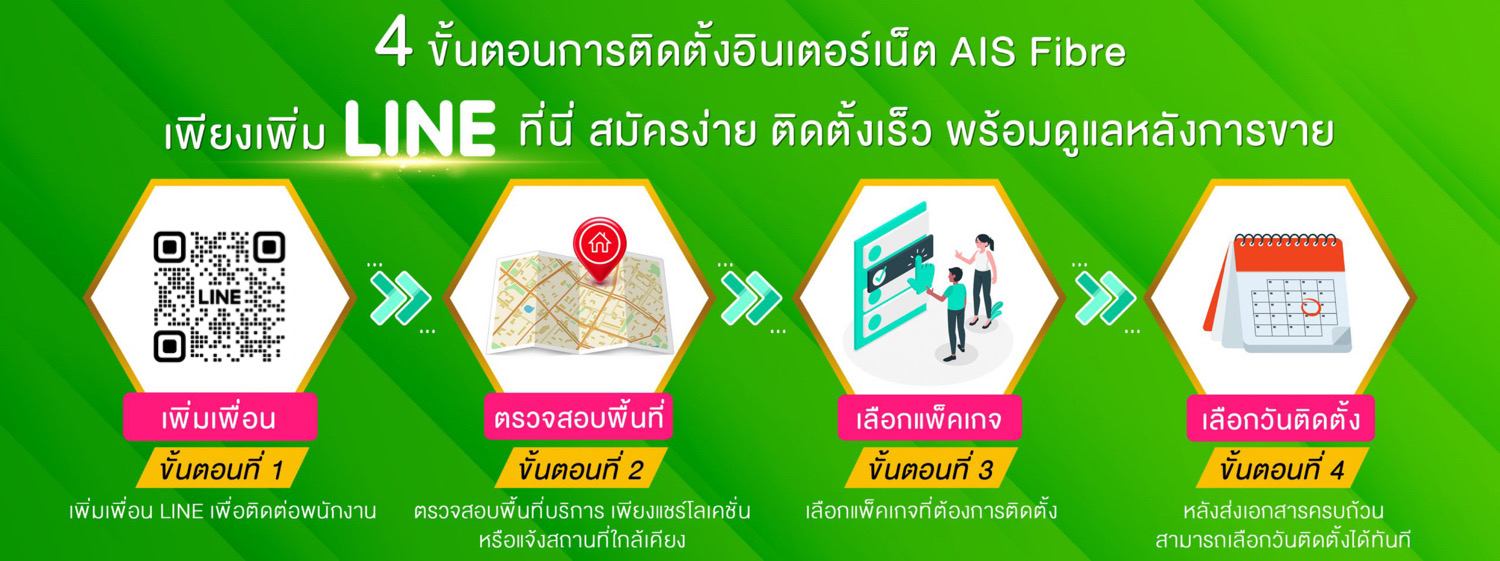 4 ขั้นตอนการติดตั้งอินเตอร์เน็ต AIS Fibre

เพียงเพิ่ม LINE ที่นี่ สมัครง่าย ติดตั้งเร็ว พร้อมดูแลหลังการขาย

LINE

เพิ่มเพื่อน
ขั้นตอนที่ 1
เพิ่มเพื่อน LINE เพื่อติดต่อพนักงาน

ตรวจสอบพื้นที่
ขั้นตอนที่ 2
ตรวจสอบพื้นที่บริการ เพียงแชร์โลเคชั่น หรือแจ้งสถานที่ใกล้เคียง

เลือกแพ็คเกจ
ขั้นตอนที่ 3
เลือกแพ็คเกจที่ต้องการติดตั้ง

เลือกวันติดตั้ง
ขั้นตอนที่ 4
หลังส่งเอกสารครบถ้วน สามารถเลือกวันติดตั้งได้ทันที